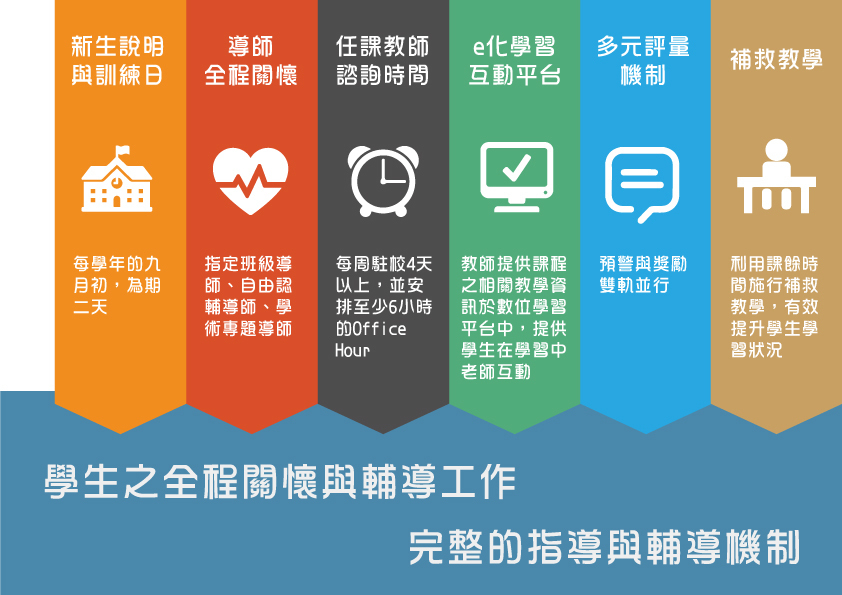 新生說明與訓練日

每學年的九月初，為期二天

導師全程關懷

指定班級導師、自由認輔導師、學術專題導師

任課教師諮詢時間

每周駐校4天以上，並安排至少6小時的Office Hour

e化學習互動平台

教師提供課程之相關教學資訊於數位學習平台中，提供學生在學習中老師互動

多元評量機制

預警與獎勵雙軌並行

補救教學

利用課餘時間施行補救教學，有效提升學生學習狀況

學生之全程關懷與輔導工作

完整的指導與輔導機制